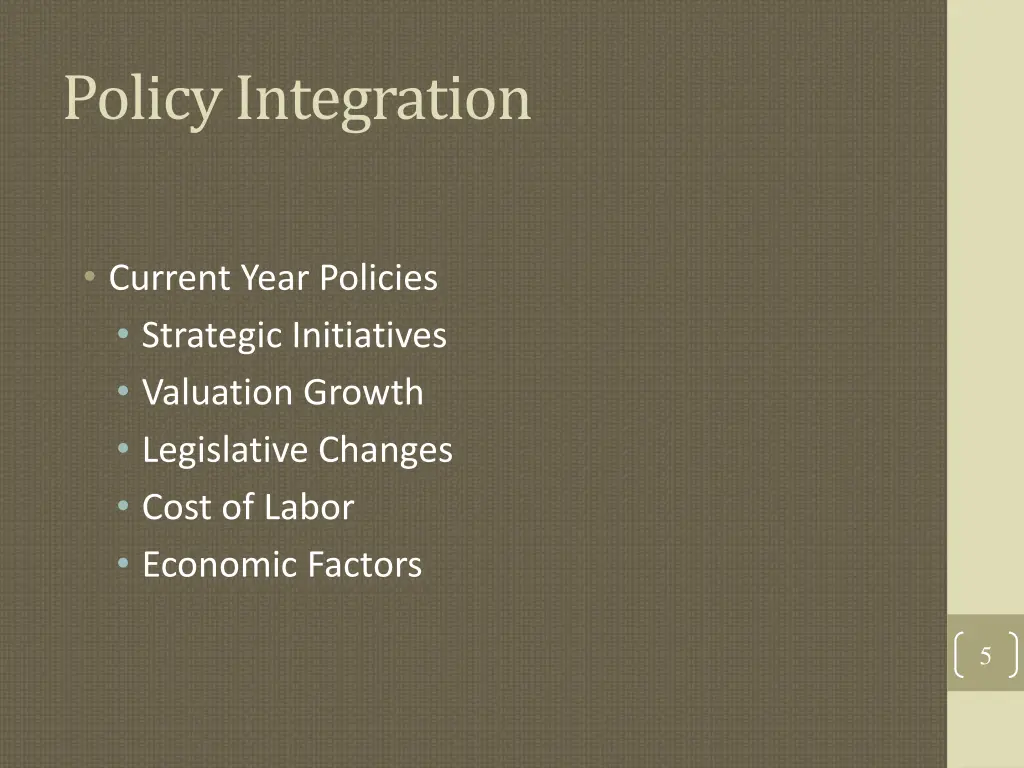 Policy Integration

• Current Year Policies
  • Strategic Initiatives
  • Valuation Growth
  • Legislative Changes
  • Cost of Labor
  • Economic Factors

5